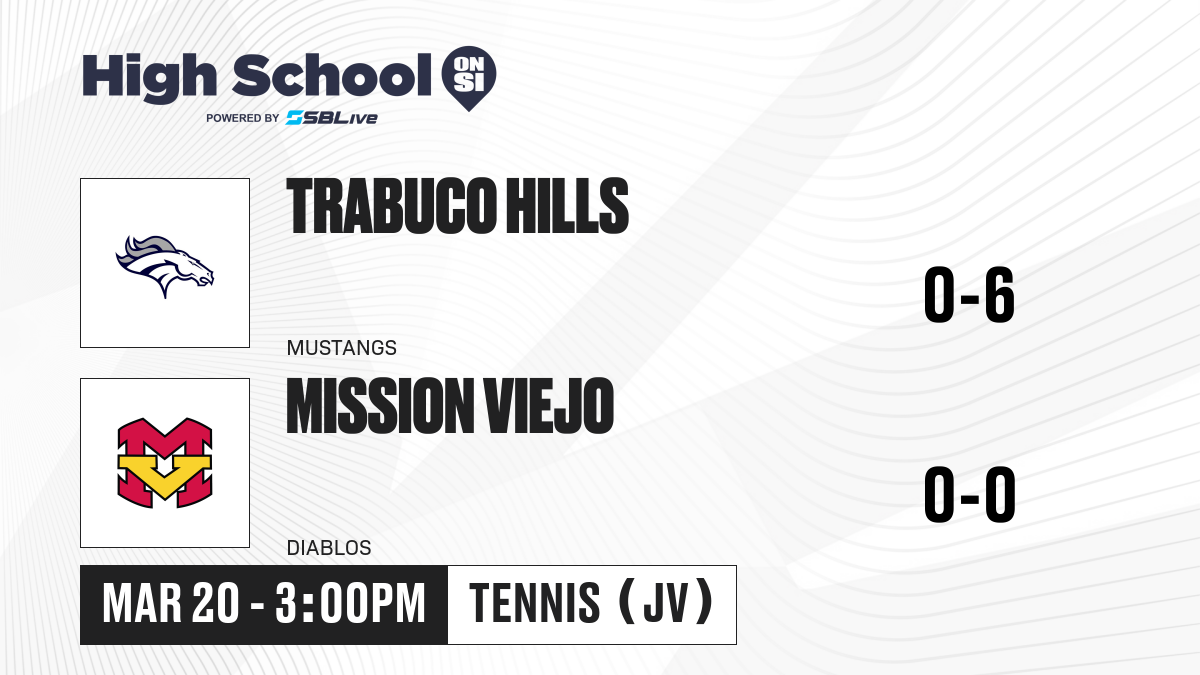 High School ON SI
POWERED BY SBLive

TRABUCO HILLS
MUSTANGS
0-6

MISSION VIEJO
DIABLOS
0-0

MAR 20 - 3:00PM
TENNIS (JV)